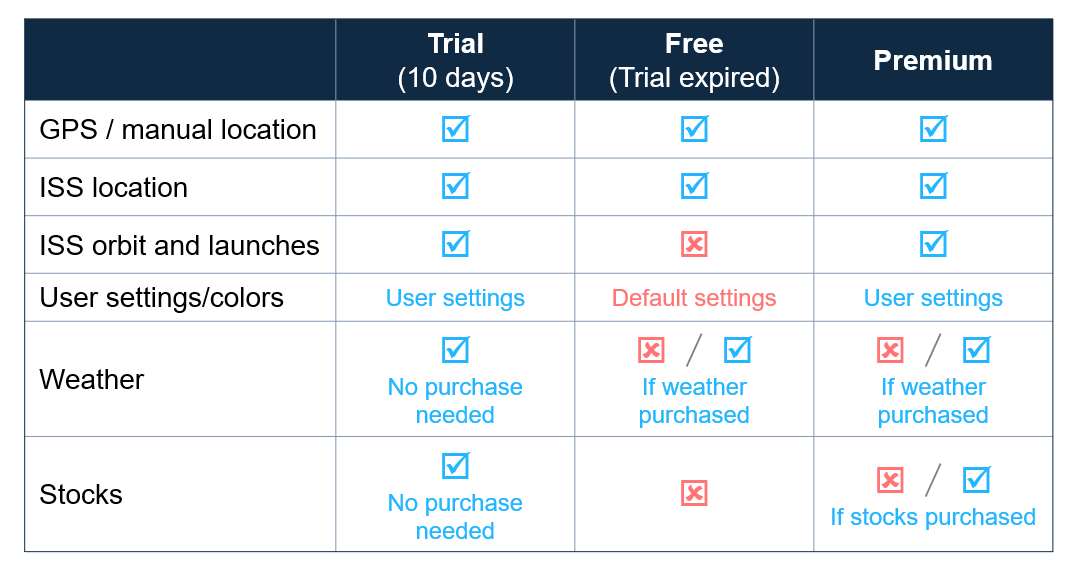 |  | Trial (10 days) | Free (Trial expired) | Premium |
|---|---|---|---|
| GPS / manual location | ☑ | ☑ | ☑ |
| ISS location | ☑ | ☑ | ☑ |
| ISS orbit and launches | ☑ | ☒ | ☑ |
| User settings/colors | User settings | Default settings | User settings |
| Weather | ☑ No purchase needed | ☒ / ☑ If weather purchased | ☒ / ☑ If weather purchased |
| Stocks | ☑ No purchase needed | ☒ | ☒ / ☑ If stocks purchased |